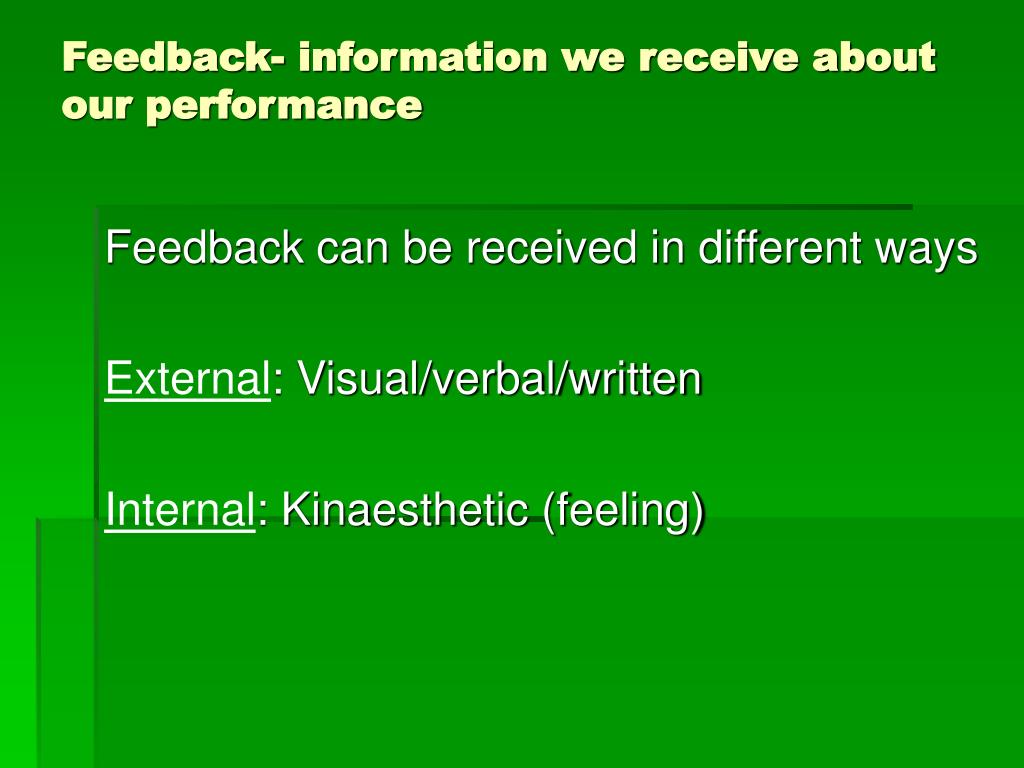 Feedback- information we receive about our performance

Feedback can be received in different ways

External: Visual/verbal/written

Internal: Kinaesthetic (feeling)